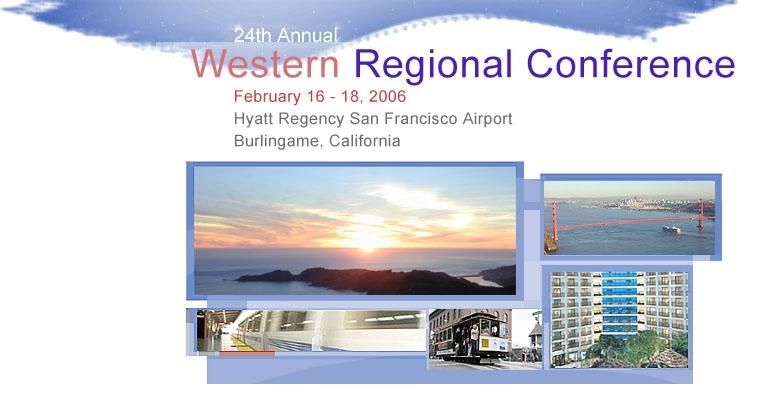 24th Annual
Western Regional Conference
February 16 - 18, 2006
Hyatt Regency San Francisco Airport
Burlingame, California